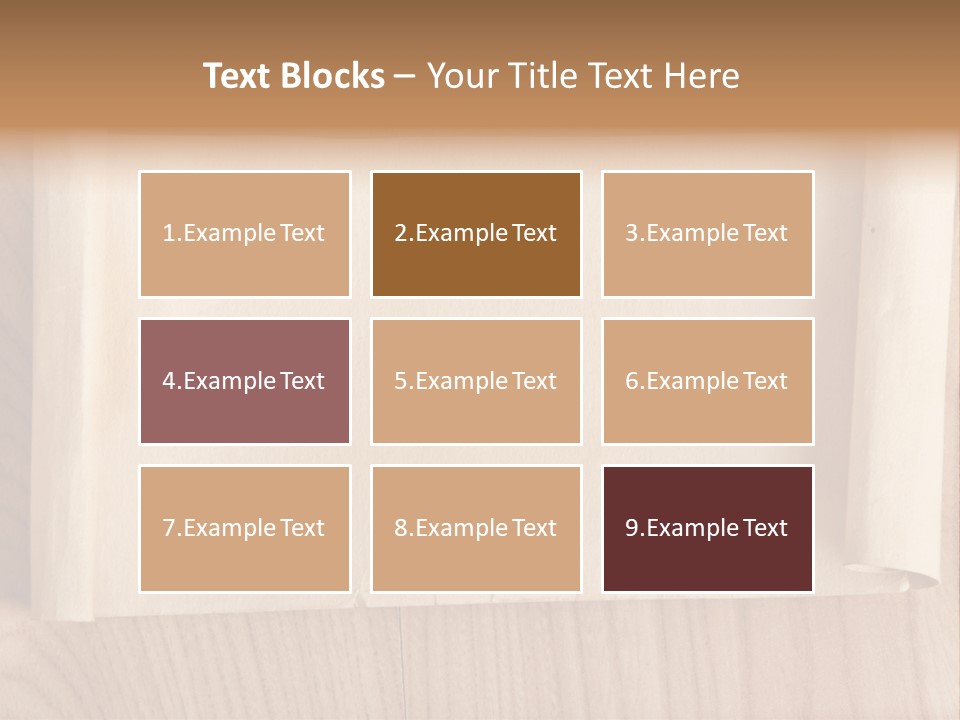 Text Blocks – Your Title Text Here

1.Example Text

2.Example Text

3.Example Text

4.Example Text

5.Example Text

6.Example Text

7.Example Text

8.Example Text

9.Example Text